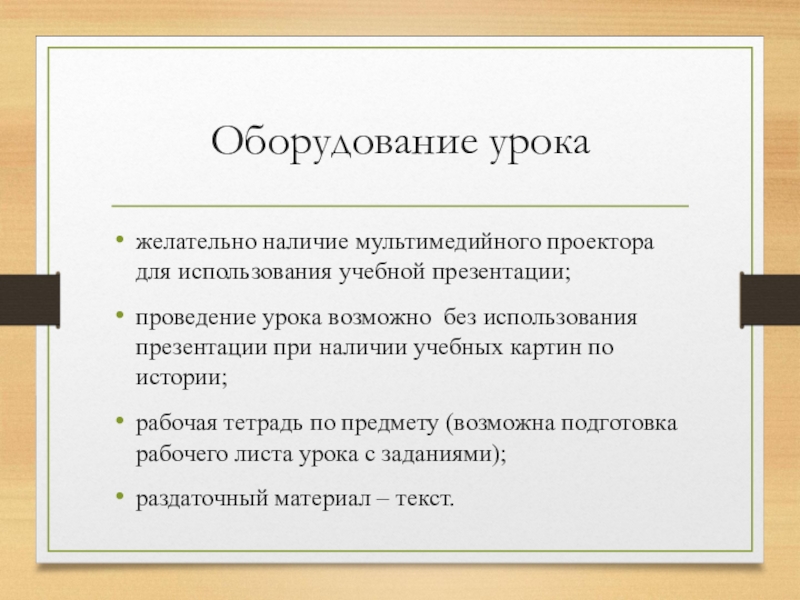 Оборудование урока

• желательно наличие мультимедийного проектора для использования учебной презентации;

• проведение урока возможно без использования презентации при наличии учебных картин по истории;

• рабочая тетрадь по предмету (возможна подготовка рабочего листа урока с заданиями);

• раздаточный материал – текст.